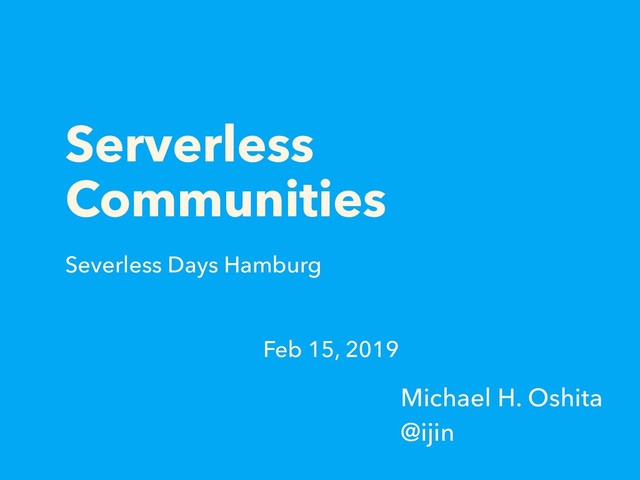 Serverless Communities

Severless Days Hamburg

Feb 15, 2019

Michael H. Oshita
@ijin